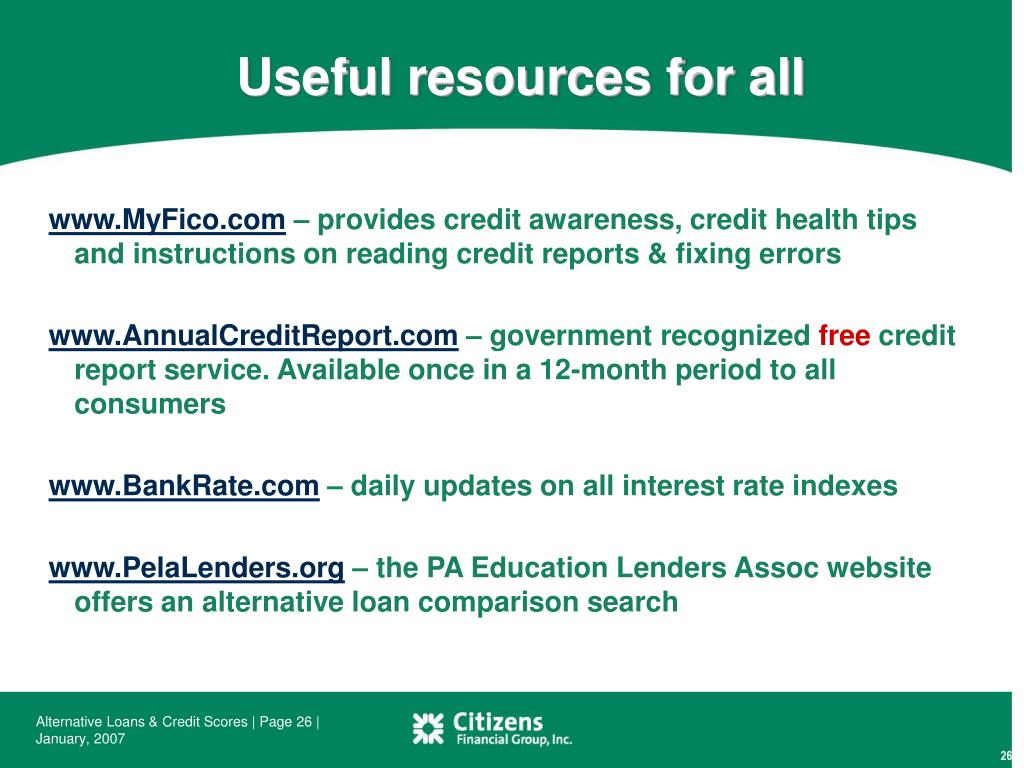 Useful resources for all

www.MyFico.com – provides credit awareness, credit health tips and instructions on reading credit reports & fixing errors

www.AnnualCreditReport.com – government recognized free credit report service. Available once in a 12-month period to all consumers

www.BankRate.com – daily updates on all interest rate indexes

www.PelaLenders.org – the PA Education Lenders Assoc website offers an alternative loan comparison search

Alternative Loans & Credit Scores | Page 26 | January, 2007

Citizens Financial Group, Inc.

26